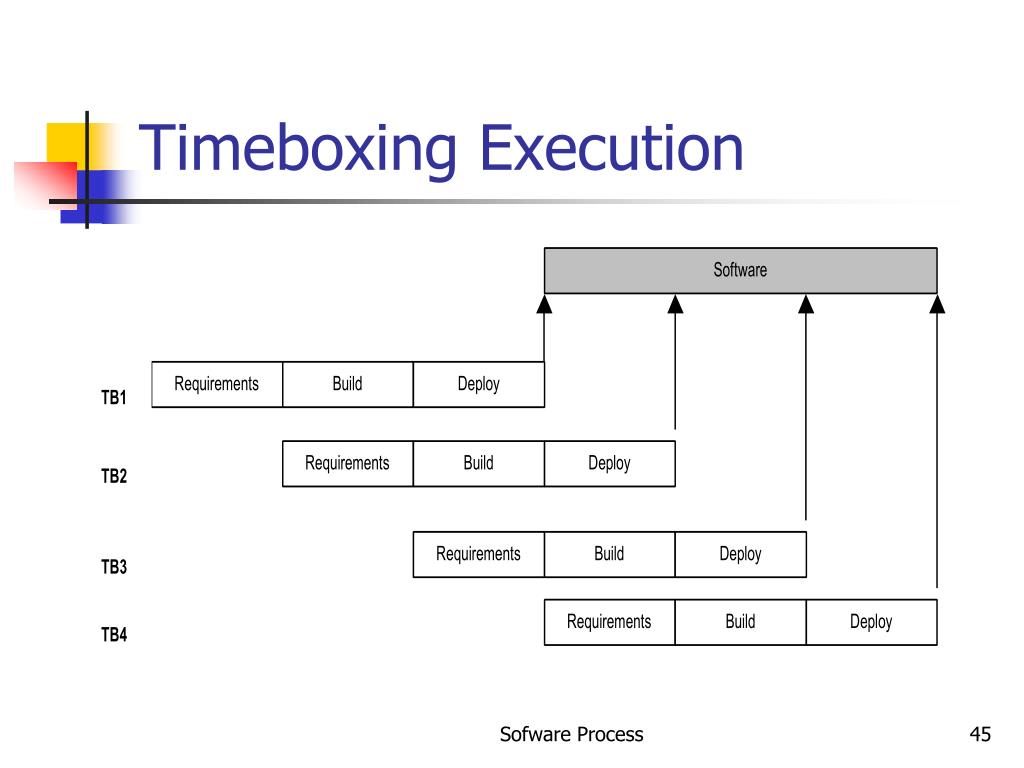 Timeboxing Execution

Software

TB1 Requirements Build Deploy

TB2 Requirements Build Deploy

TB3 Requirements Build Deploy

TB4 Requirements Build Deploy

Sofware Process

45